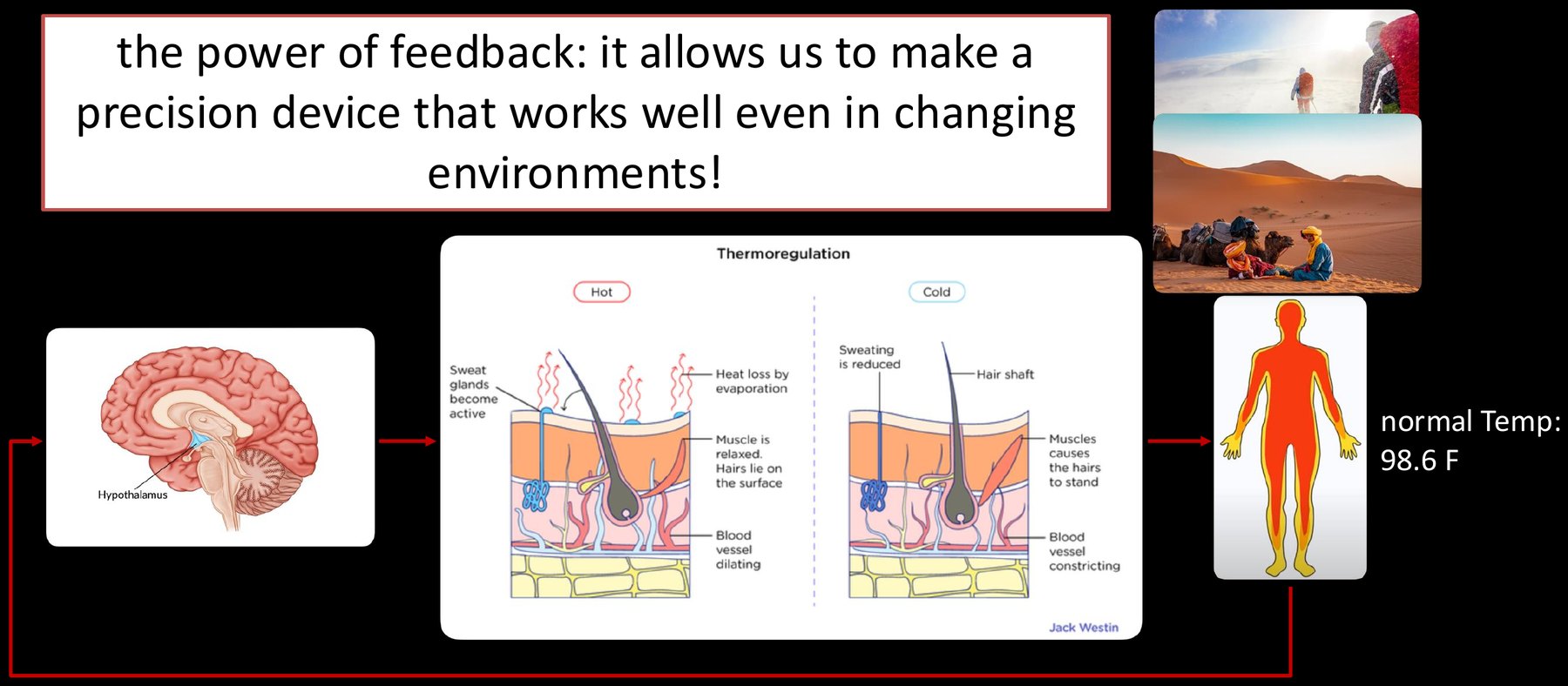 the power of feedback: it allows us to make a precision device that works well even in changing environments!

Hypothalamus

Thermoregulation

Hot

Sweat glands become active

Heat loss by evaporation

Muscle is relaxed. Hairs lie on the surface

Blood vessel dilating

Cold

Sweating is reduced

Hair shaft

Muscles causes the hairs to stand

Blood vessel constricting

Jack Westin

normal Temp: 98.6 F